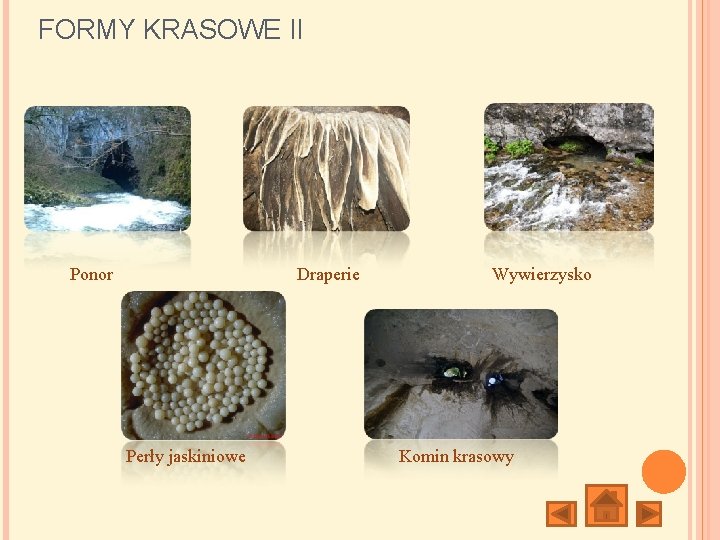 FORMY KRASOWE II

Ponor

Draperie

Wywierzysko

Perły jaskiniowe

Komin krasowy